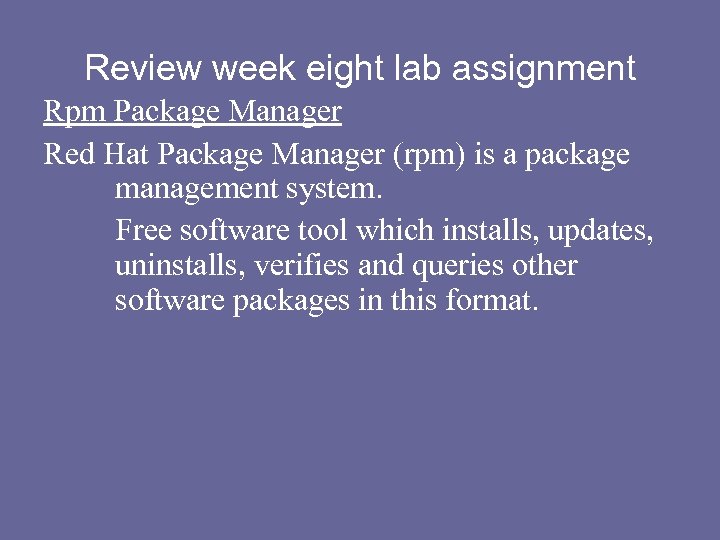 Review week eight lab assignment

Rpm Package Manager

Red Hat Package Manager (rpm) is a package management system.

Free software tool which installs, updates, uninstalls, verifies and queries other software packages in this format.